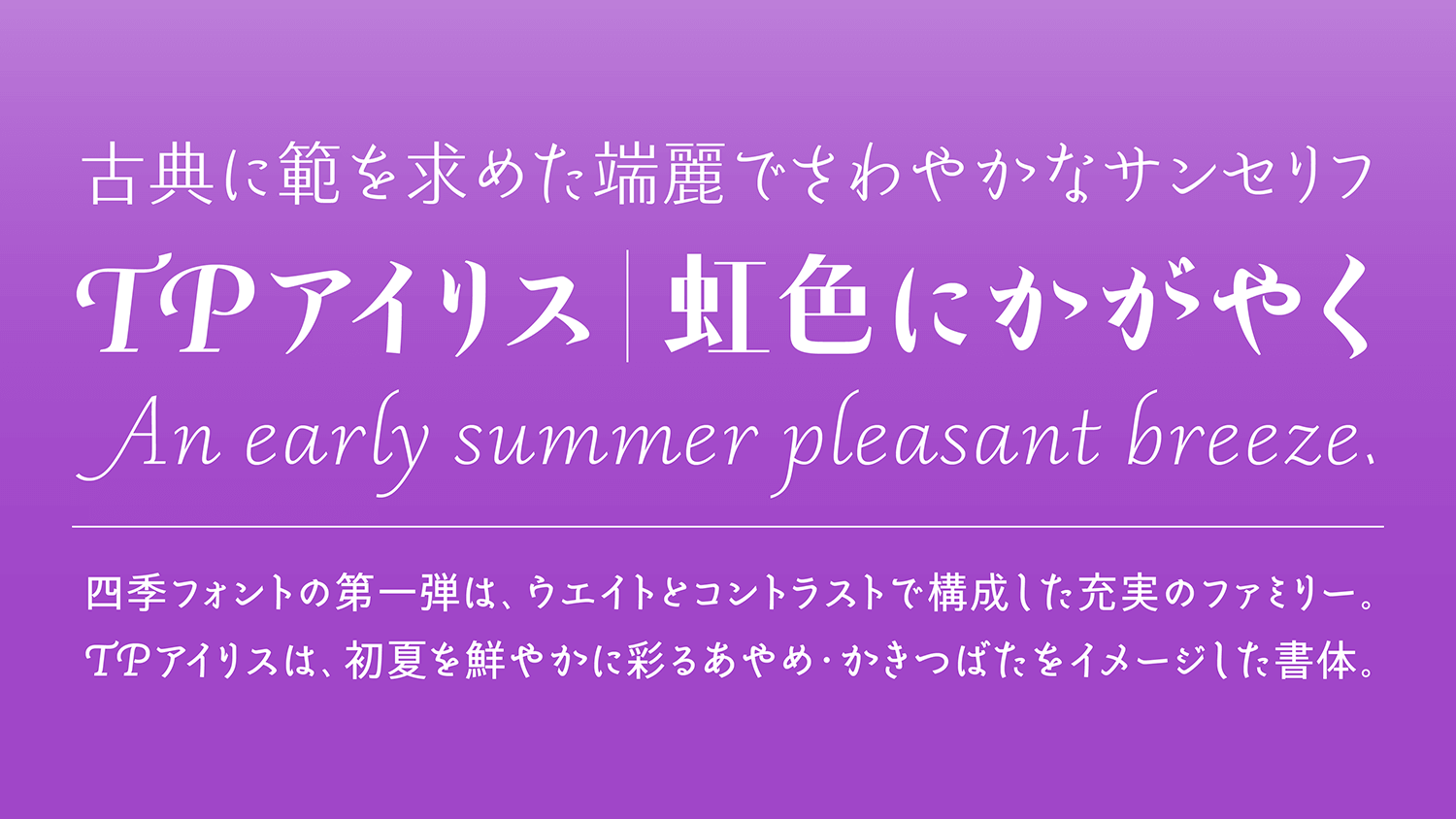 古典に範を求めた端麗でさわやかなサンセリフ

TPアイリス｜虹色にかがやく

An early summer pleasant breeze.

四季フォントの第一弾は、ウエイトとコントラストで構成した充実のファミリー。
TPアイリスは、初夏を鮮やかに彩るあやめ・かきつばたをイメージした書体。